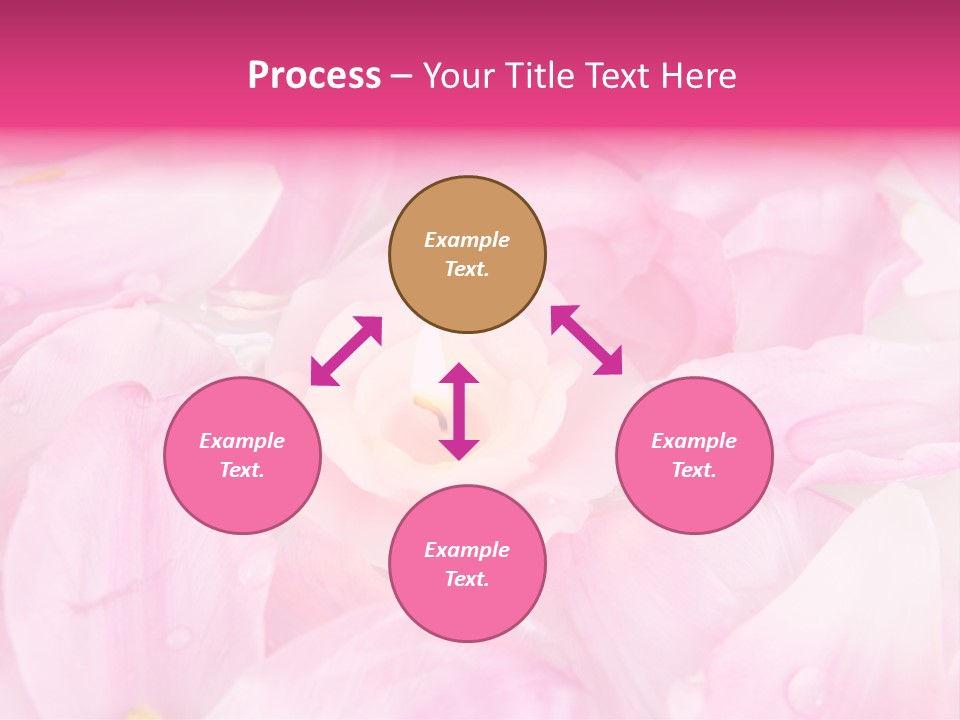 Process – Your Title Text Here

Example Text.

Example Text.

Example Text.

Example Text.